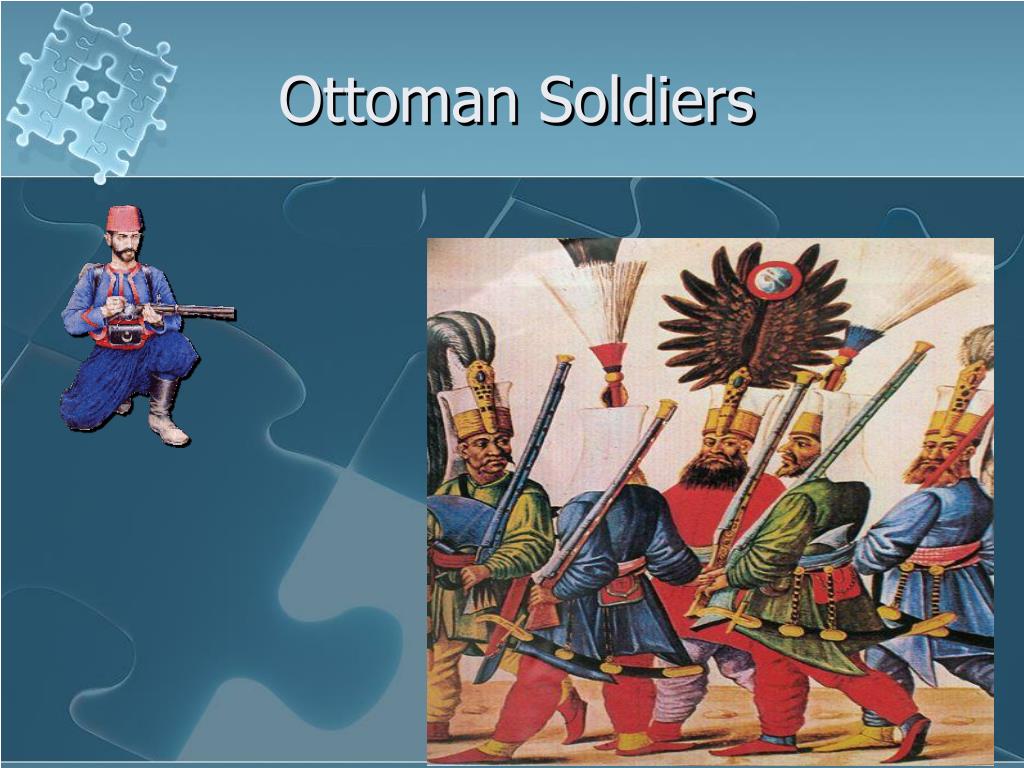 Ottoman Soldiers